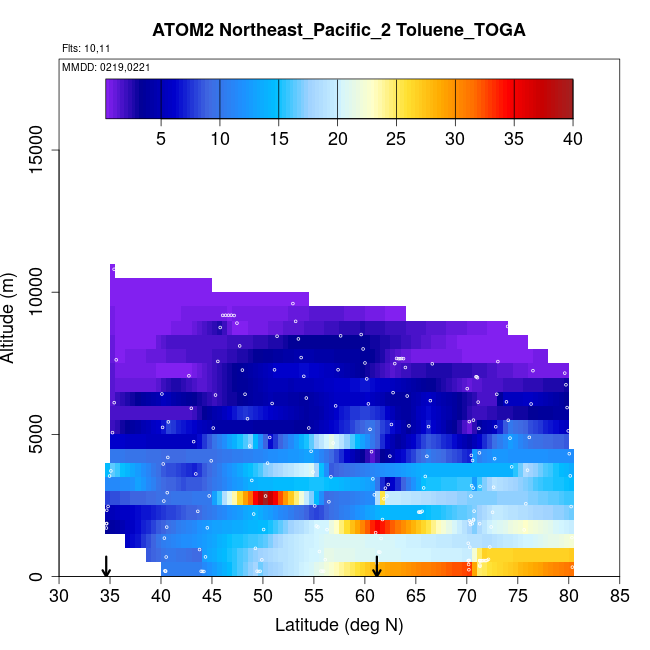 ATOM2 Northeast_Pacific_2 Toluene_TOGA

Flts: 10,11

MMDD: 0219,0221

5 10 15 20 25 30 35 40

Altitude (m)

0
5000
10000
15000

30 35 40 45 50 55 60 65 70 75 80 85

Latitude (deg N)